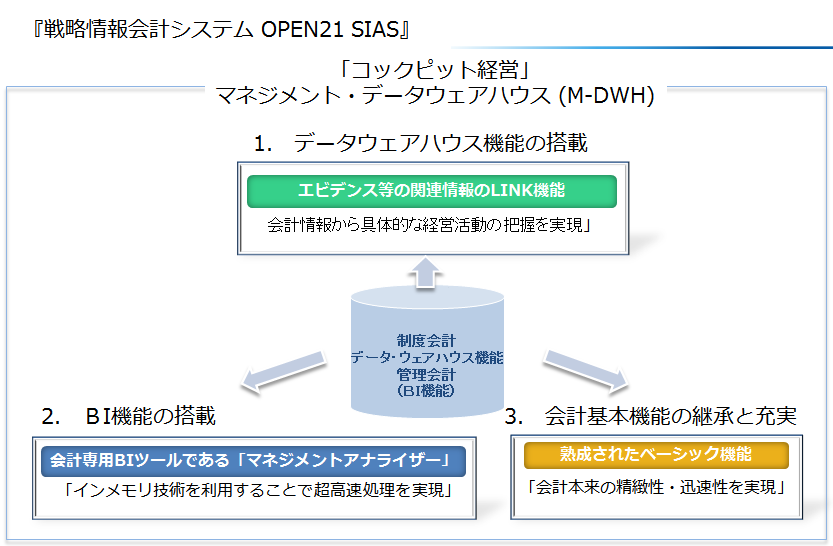 『戦略情報会計システム OPEN21 SIAS』

「コックピット経営」
マネジメント・データウェアハウス (M-DWH)

1. データウェアハウス機能の搭載

エビデンス等の関連情報のLINK機能

会計情報から具体的な経営活動の把握を実現」

制度会計
データ・ウェアハウス機能
管理会計
(BI機能)

2. BI機能の搭載

会計専用BIツールである「マネジメントアナライザー」

「インメモリ技術を利用することで超高速処理を実現」

3. 会計基本機能の継承と充実

熟成されたベーシック機能

「会計本来の精緻性・迅速性を実現」